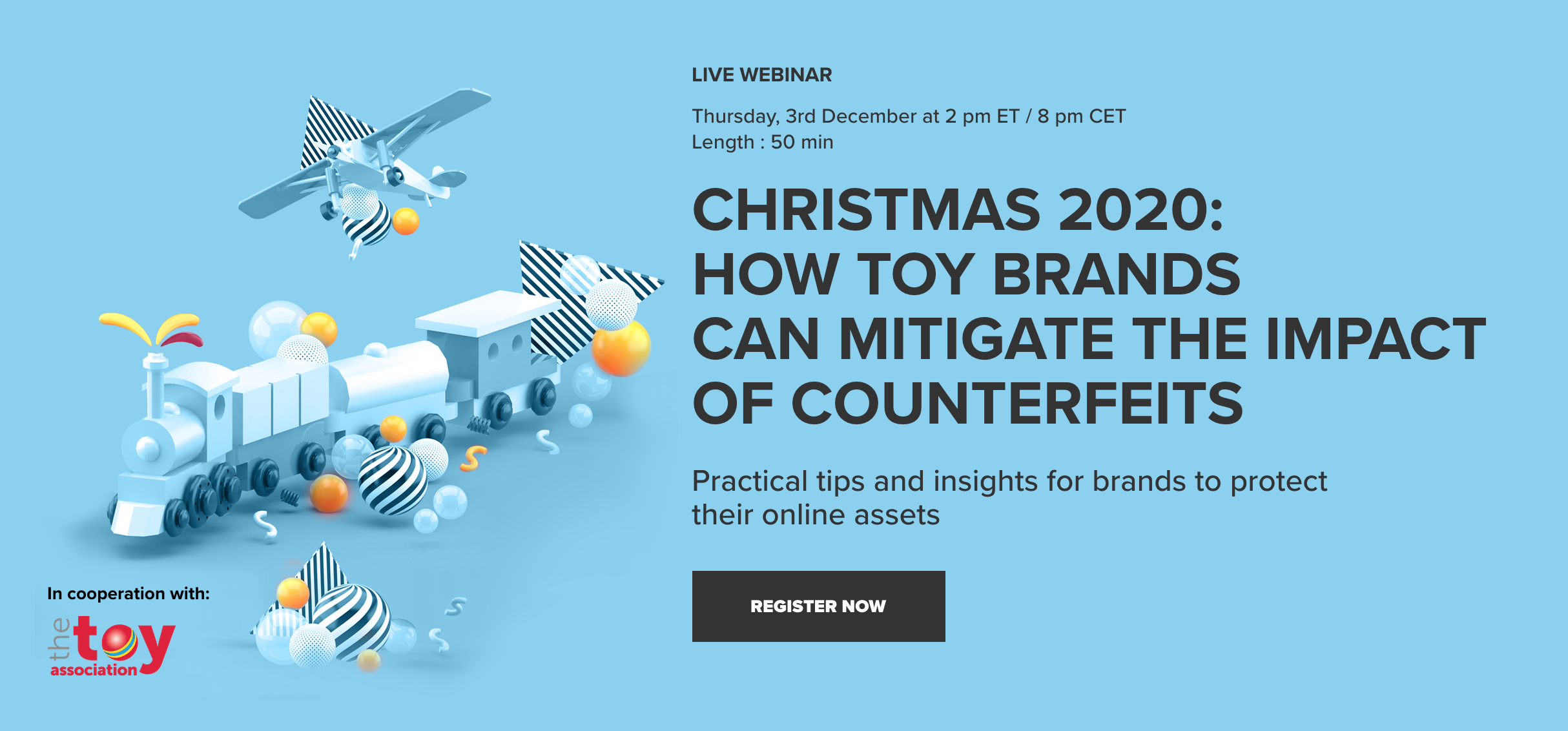 LIVE WEBINAR

Thursday, 3rd December at 2 pm ET / 8 pm CET
Length : 50 min

CHRISTMAS 2020: HOW TOY BRANDS CAN MITIGATE THE IMPACT OF COUNTERFEITS

Practical tips and insights for brands to protect their online assets

REGISTER NOW

In cooperation with:

the toy association